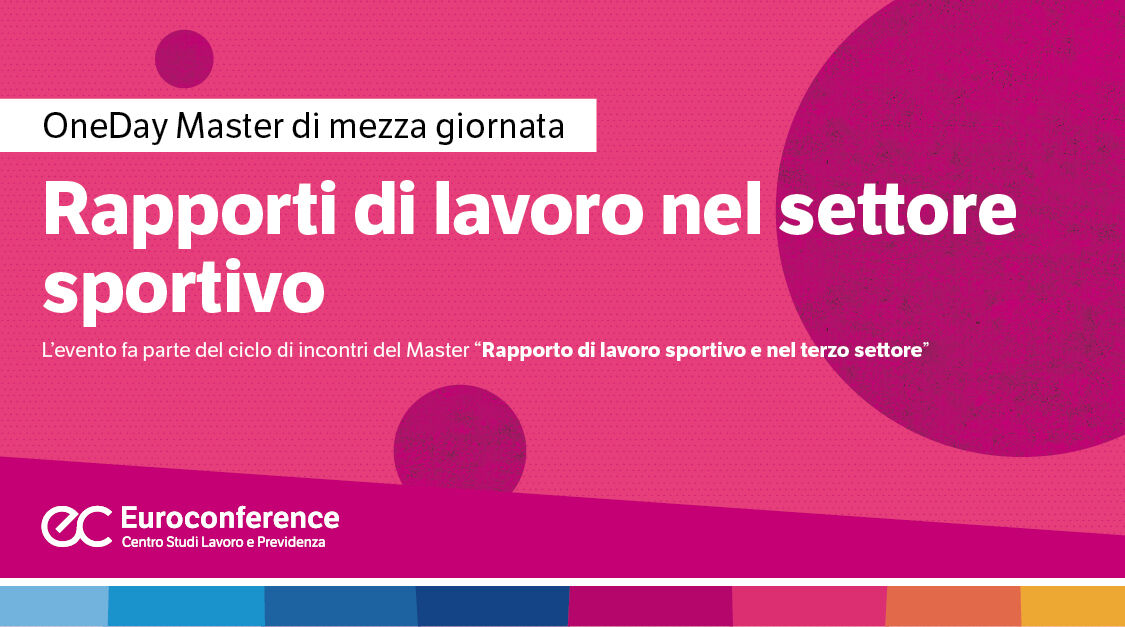 OneDay Master di mezza giornata

Rapporti di lavoro nel settore sportivo

L'evento fa parte del ciclo di incontri del Master "Rapporto di lavoro sportivo e nel terzo settore"

ec Euroconference
Centro Studi Lavoro e Previdenza